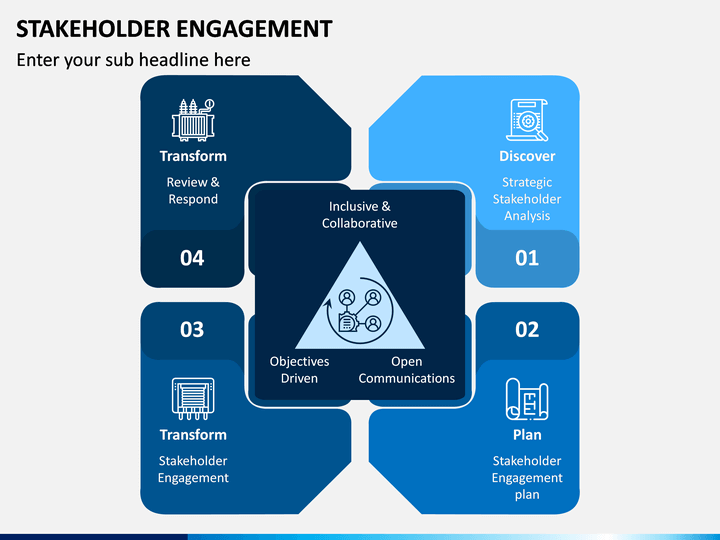 STAKEHOLDER ENGAGEMENT

Enter your sub headline here

Transform

Review & Respond

04

Discover

Strategic Stakeholder Analysis

01

Inclusive & Collaborative

Objectives Driven

Open Communications

03

Transform

Stakeholder Engagement

02

Plan

Stakeholder Engagement plan